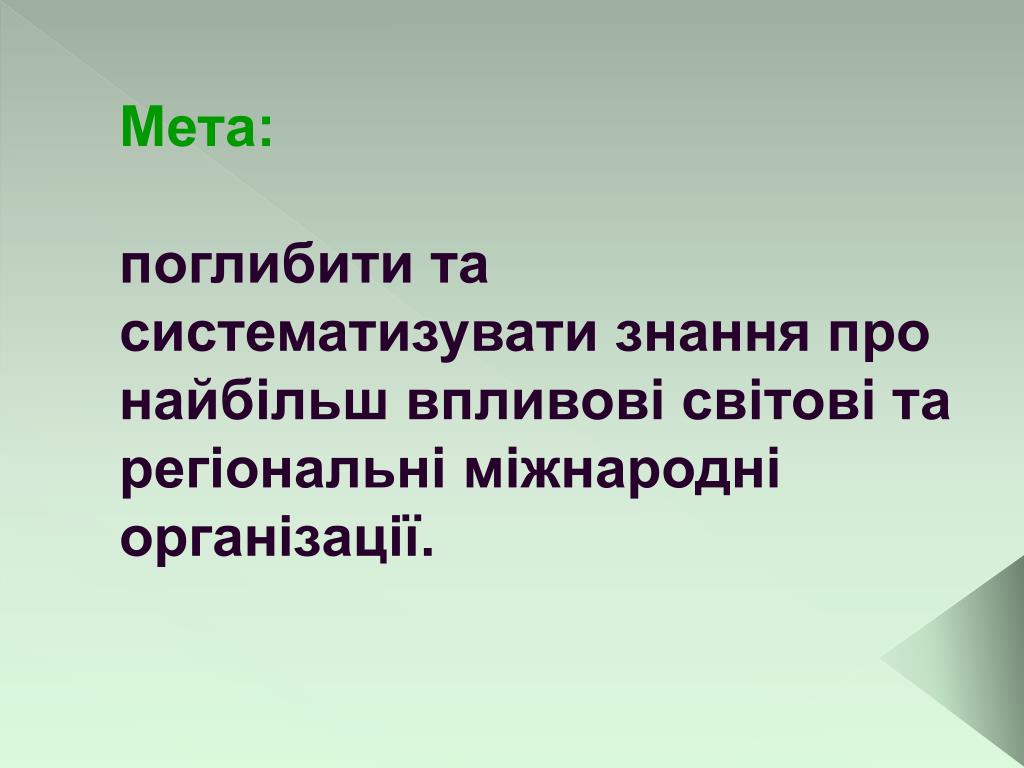 Мета:

поглибити та систематизувати знання про найбільш впливові світові та регіональні міжнародні організації.